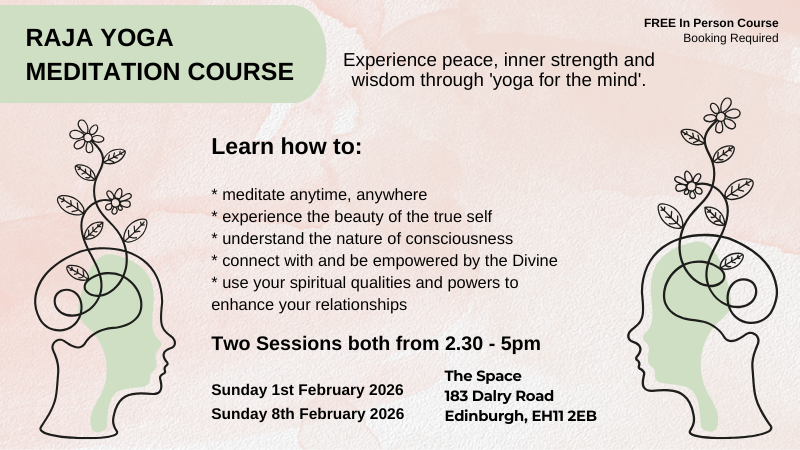 RAJA YOGA
MEDITATION COURSE

FREE In Person Course
Booking Required

Experience peace, inner strength and wisdom through 'yoga for the mind'.

Learn how to:

* meditate anytime, anywhere
* experience the beauty of the true self
* understand the nature of consciousness
* connect with and be empowered by the Divine
* use your spiritual qualities and powers to enhance your relationships

Two Sessions both from 2.30 - 5pm

Sunday 1st February 2026
Sunday 8th February 2026

The Space
183 Dalry Road
Edinburgh, EH11 2EB